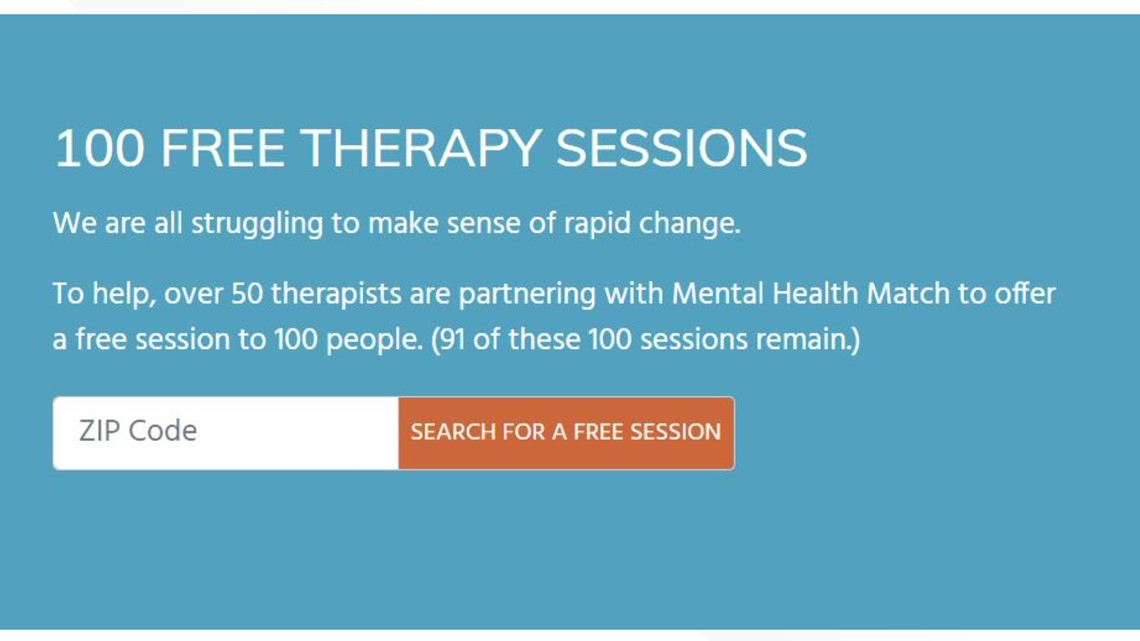 100 FREE THERAPY SESSIONS

We are all struggling to make sense of rapid change.

To help, over 50 therapists are partnering with Mental Health Match to offer a free session to 100 people. (91 of these 100 sessions remain.)

ZIP Code

SEARCH FOR A FREE SESSION